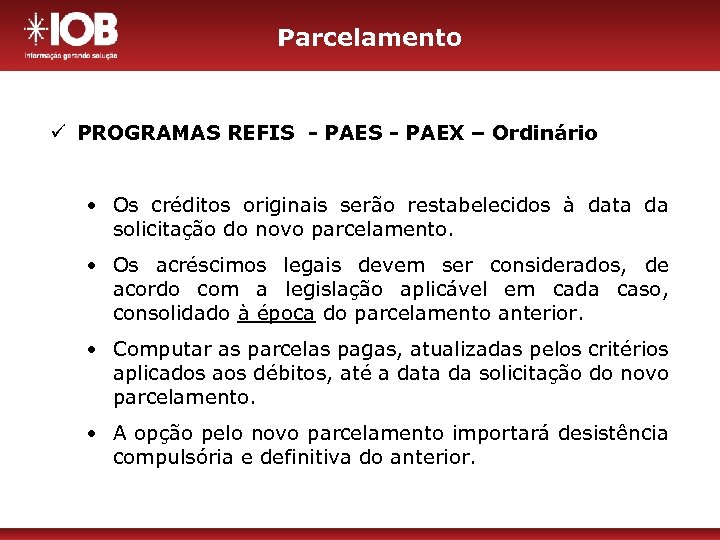 IOB
Informação gerando solução

Parcelamento

✓ PROGRAMAS REFIS - PAES - PAEX – Ordinário

• Os créditos originais serão restabelecidos à data da solicitação do novo parcelamento.

• Os acréscimos legais devem ser considerados, de acordo com a legislação aplicável em cada caso, consolidado à época do parcelamento anterior.

• Computar as parcelas pagas, atualizadas pelos critérios aplicados aos débitos, até a data da solicitação do novo parcelamento.

• A opção pelo novo parcelamento importará desistência compulsória e definitiva do anterior.